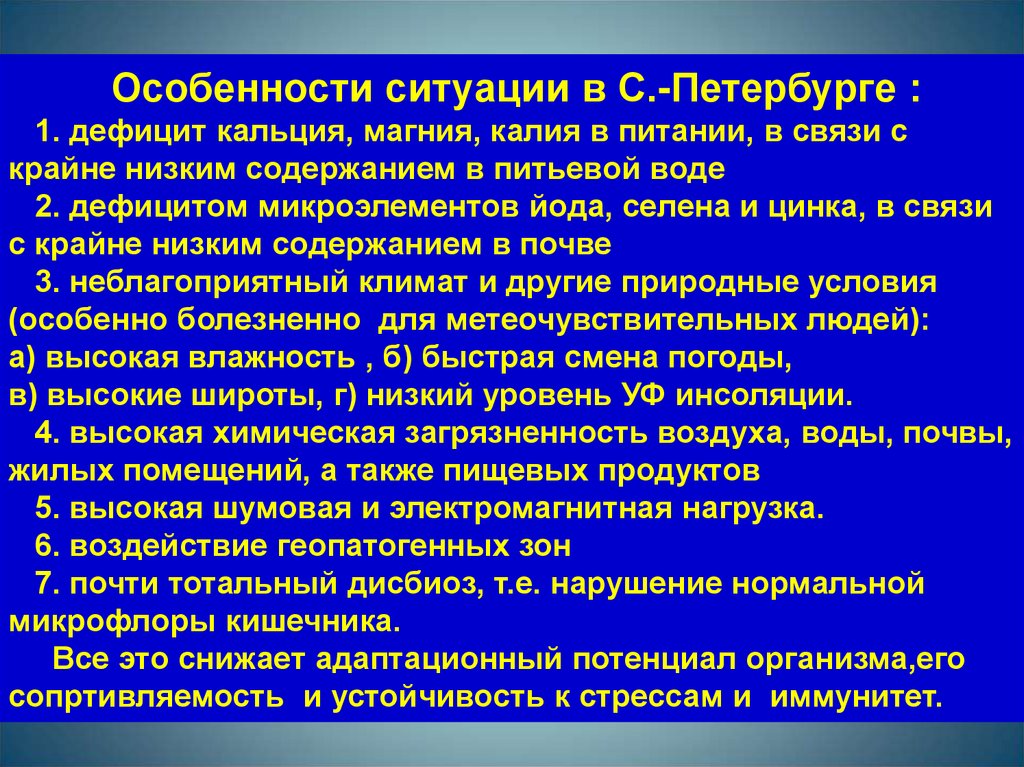 Особенности ситуации в С.-Петербурге :

1. дефицит кальция, магния, калия в питании, в связи с крайне низким содержанием в питьевой воде

2. дефицитом микроэлементов йода, селена и цинка, в связи с крайне низким содержанием в почве

3. неблагоприятный климат и другие природные условия (особенно болезненно для метеочувствительных людей):
а) высокая влажность , б) быстрая смена погоды,
в) высокие широты, г) низкий уровень УФ инсоляции.

4. высокая химическая загрязненность воздуха, воды, почвы, жилых помещений, а также пищевых продуктов

5. высокая шумовая и электромагнитная нагрузка.

6. воздействие геопатогенных зон

7. почти тотальный дисбиоз, т.е. нарушение нормальной микрофлоры кишечника.

Все это снижает адаптационный потенциал организма,его сопртивляемость и устойчивость к стрессам и иммунитет.